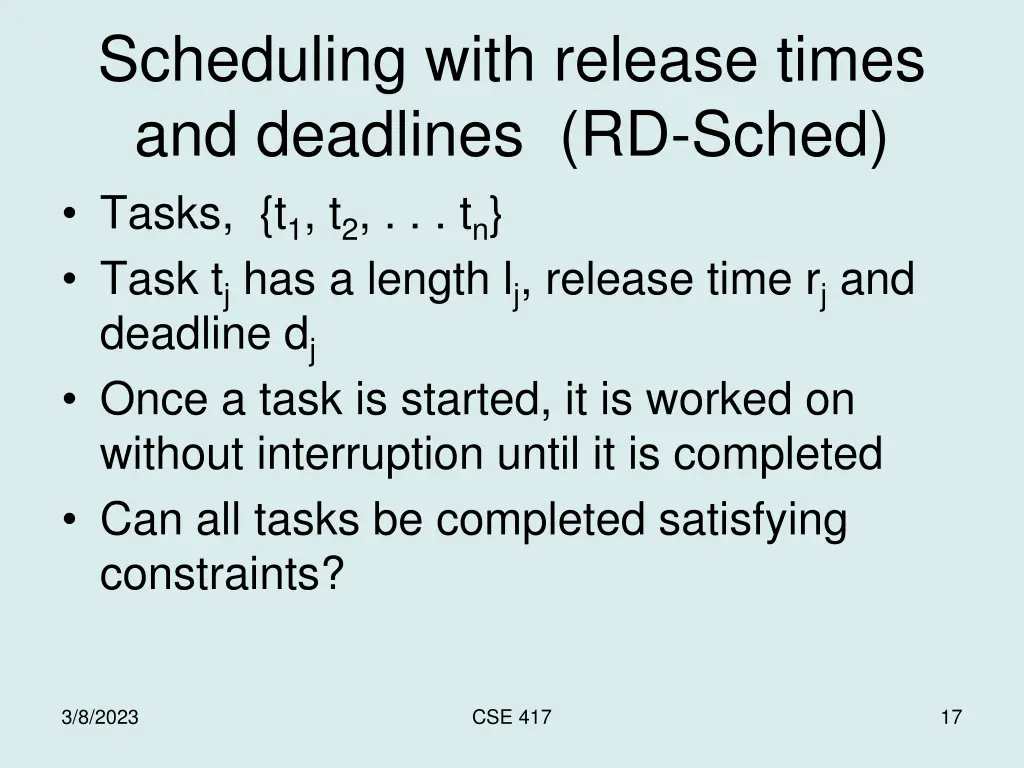 Scheduling with release times and deadlines (RD-Sched)

• Tasks, $\{t_1, t_2, . . . t_n\}$
• Task $t_j$ has a length $l_j$, release time $r_j$ and deadline $d_j$
• Once a task is started, it is worked on without interruption until it is completed
• Can all tasks be completed satisfying constraints?

3/8/2023

CSE 417

17